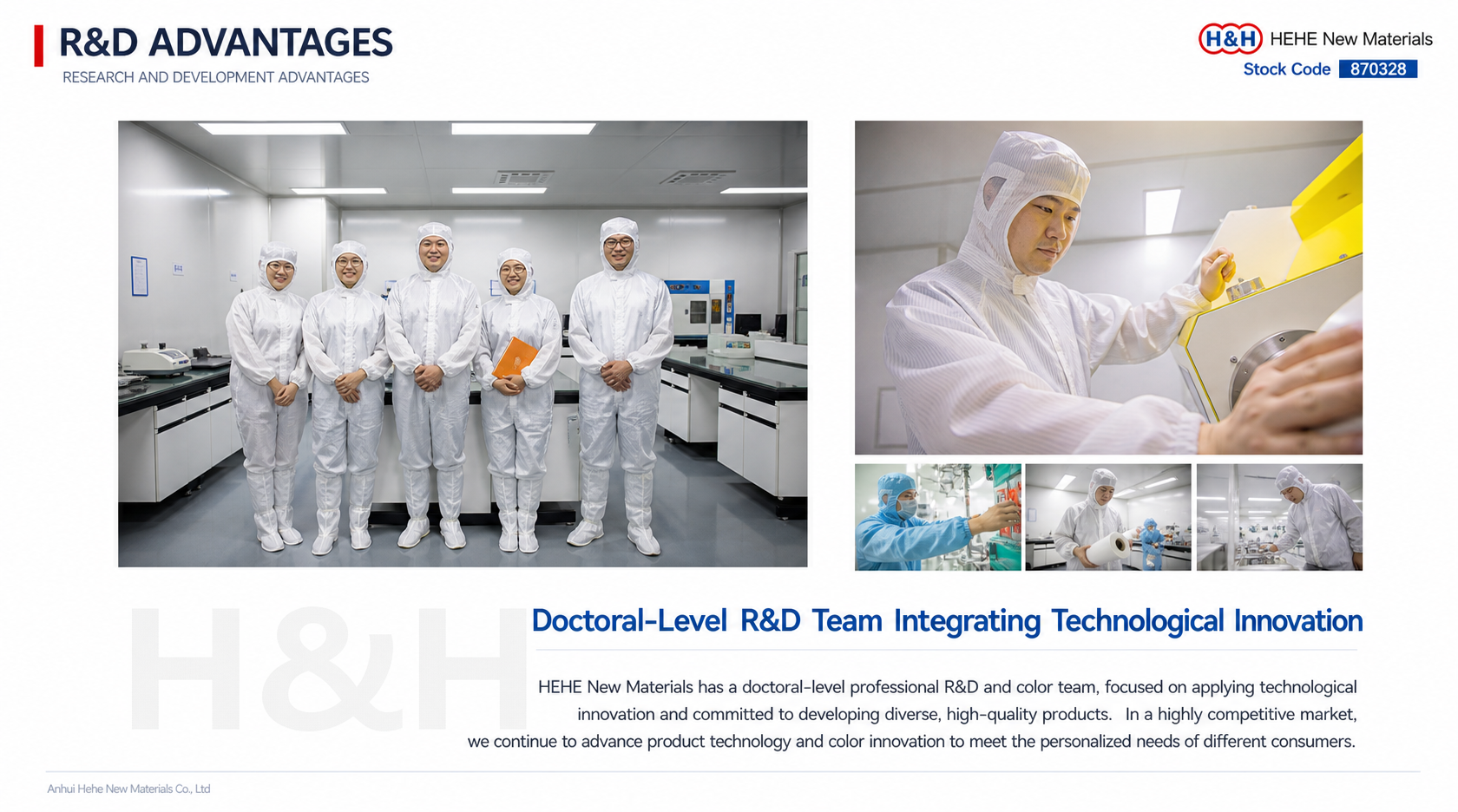 R&D ADVANTAGES
RESEARCH AND DEVELOPMENT ADVANTAGES

H&H HEHE New Materials
Stock Code 870328

H&H

Doctoral-Level R&D Team Integrating Technological Innovation

HEHE New Materials has a doctoral-level professional R&D and color team, focused on applying technological innovation and committed to developing diverse, high-quality products. In a highly competitive market, we continue to advance product technology and color innovation to meet the personalized needs of different consumers.

Anhui Hehe New Materials Co., Ltd